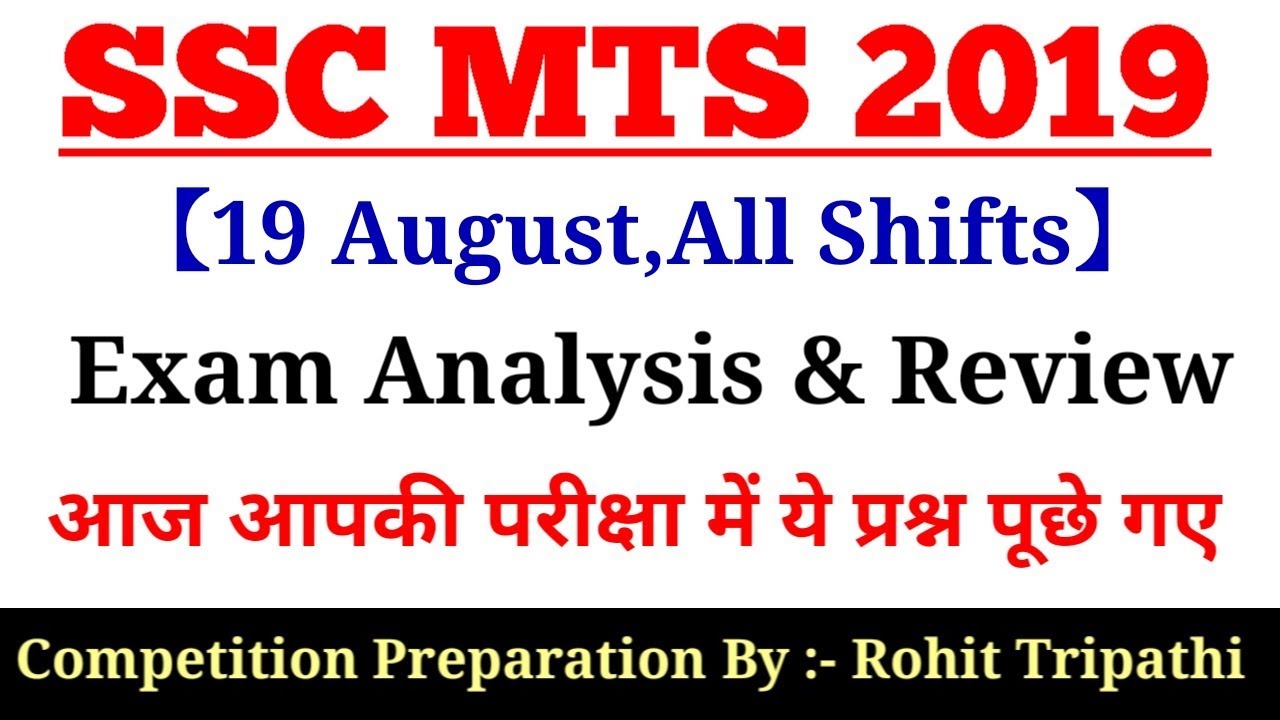 SSC MTS 2019

【19 August,All Shifts】

Exam Analysis & Review

आज आपकी परीक्षा में ये प्रश्न पूछे गए

Competition Preparation By :- Rohit Tripathi